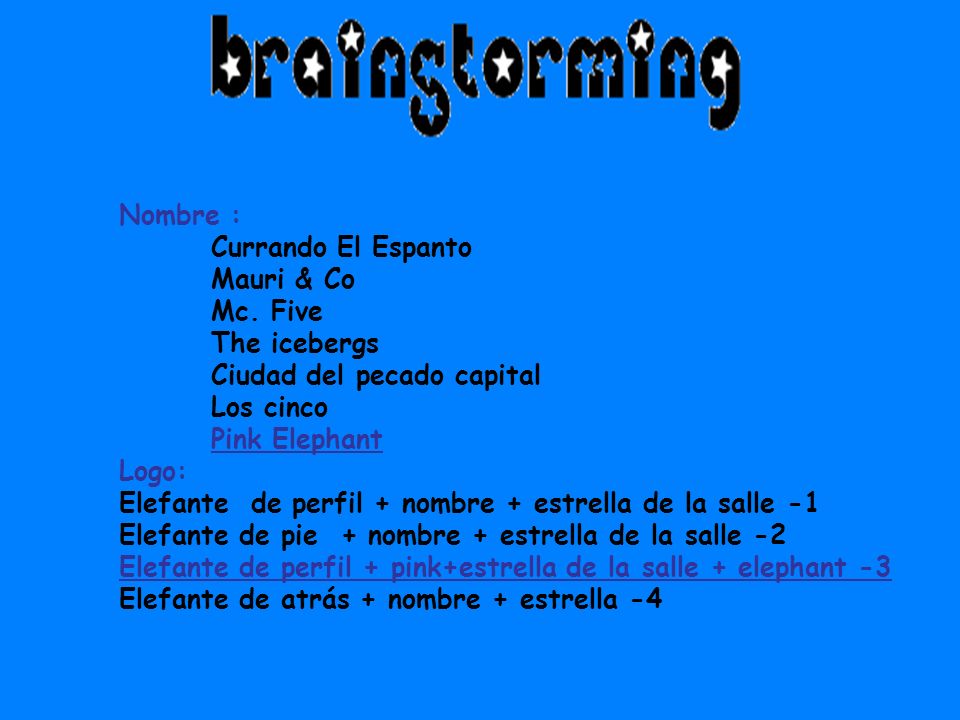 brainstorming

Nombre :

Currando El Espanto
Mauri & Co
Mc. Five
The icebergs
Ciudad del pecado capital
Los cinco
Pink Elephant

Logo:
Elefante de perfil + nombre + estrella de la salle -1
Elefante de pie + nombre + estrella de la salle -2
Elefante de perfil + pink+estrella de la salle + elephant -3
Elefante de atrás + nombre + estrella -4